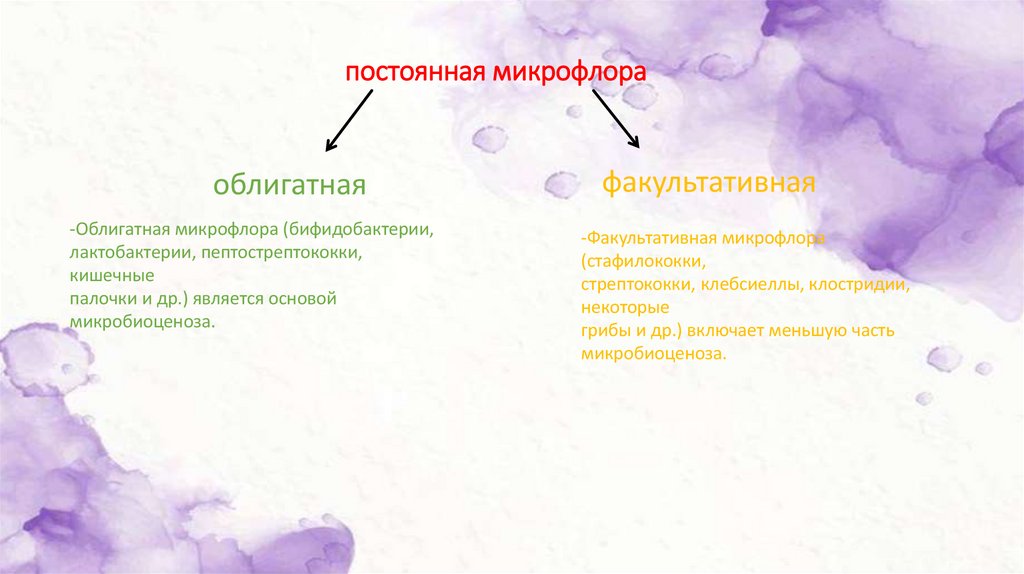 постоянная микрофлора

облигатная

-Облигатная микрофлора (бифидобактерии, лактобактерии, пептострептококки, кишечные палочки и др.) является основой микробиоценоза.

факультативная

-Факультативная микрофлора (стафилококки, стрептококки, клебсиеллы, клостридии, некоторые грибы и др.) включает меньшую часть микробиоценоза.